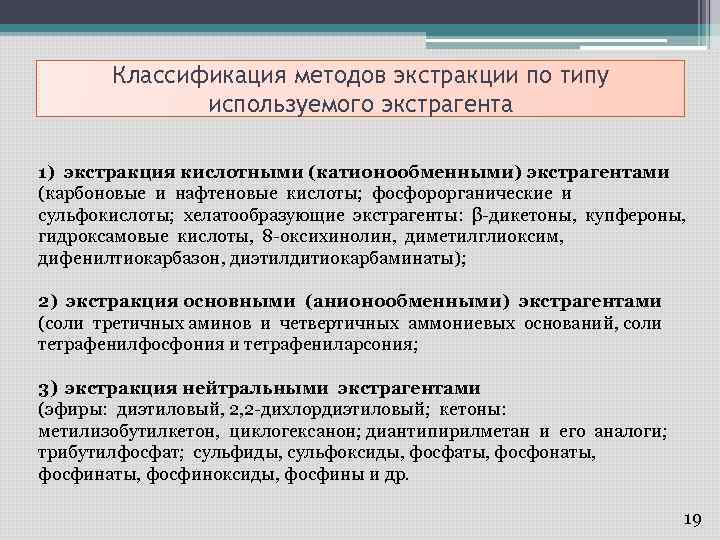 Классификация методов экстракции по типу используемого экстрагента

1) экстракция кислотными (катионообменными) экстрагентами (карбоновые и нафтеновые кислоты; фосфорорганические и сульфокислоты; хелатообразующие экстрагенты: β-дикетоны, купфероны, гидроксамовые кислоты, 8-оксихинолин, диметилглиоксим, дифенилтиокарбазон, диэтилдитиокарбаминаты);

2) экстракция основными (анионообменными) экстрагентами (соли третичных аминов и четвертичных аммониевых оснований, соли тетрафенилфосфония и тетрафениларсония;

3) экстракция нейтральными экстрагентами (эфиры: диэтиловый, 2,2-дихлордиэтиловый; кетоны: метилизобутилкетон, циклогексанон; диантипирилметан и его аналоги; трибутилфосфат; сульфиды, сульфоксиды, фосфаты, фосфонаты, фосфинаты, фосфиноксиды, фосфины и др.

19